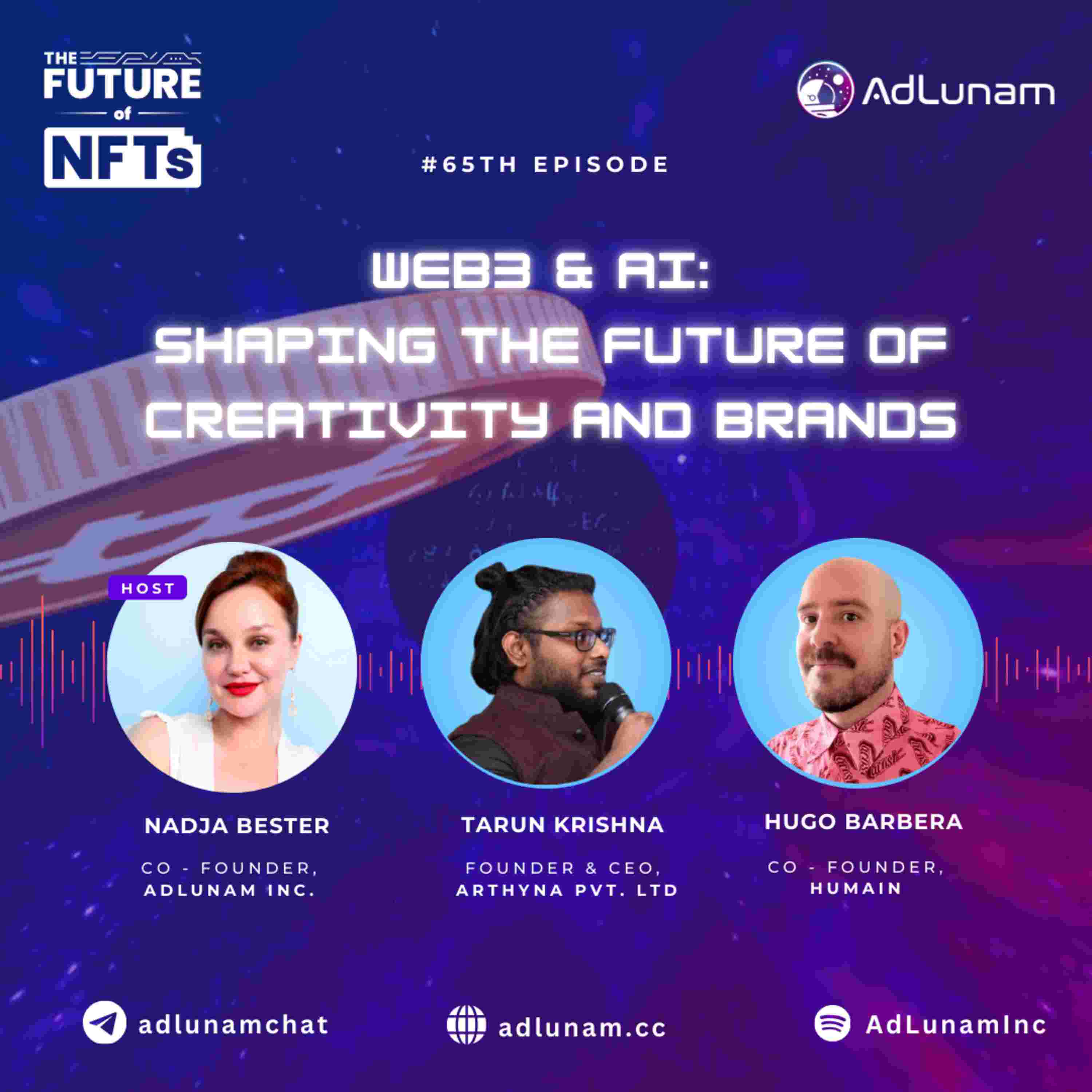 THE FUTURE of NFTs

AdLunam

#65TH EPISODE

WEB3 & AI:
SHAPING THE FUTURE OF CREATIVITY AND BRANDS

HOST

NADJA BESTER

CO - FOUNDER, ADLUNAM INC.

TARUN KRISHNA

FOUNDER & CEO, ARTHYNA PVT. LTD

HUGO BARBERA

CO - FOUNDER, HUMAIN

adlunamchat

adlunam.cc

AdLunamInc